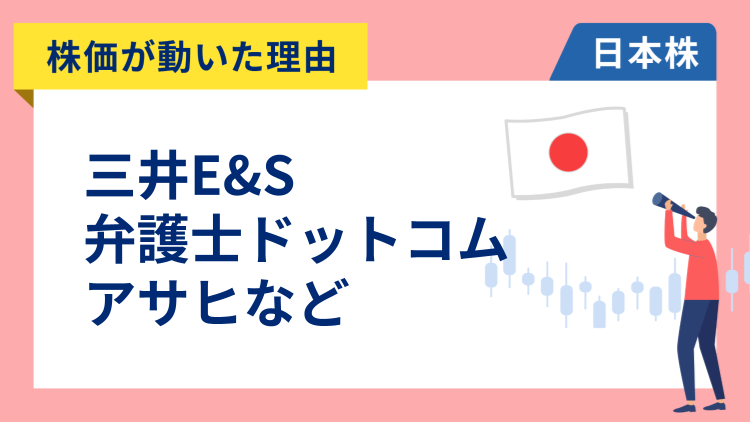 株価が動いた理由

日本株

三井E&S
弁護士ドットコム
アサヒなど